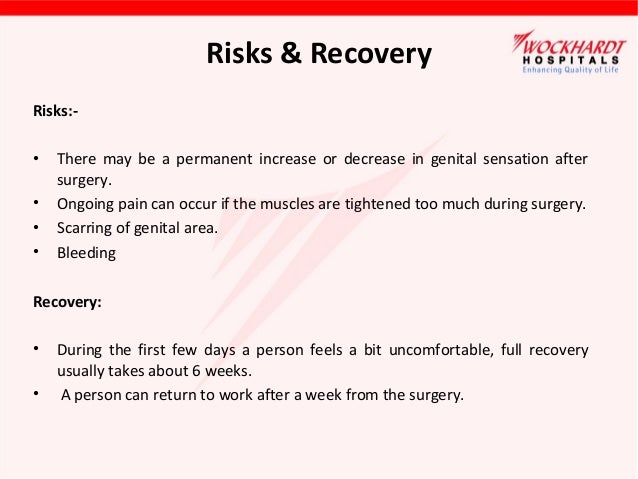 Risks & Recovery

WOCKHARDT
HOSPITALS
Enhancing Quality of Life

Risks:-

• There may be a permanent increase or decrease in genital sensation after surgery.
• Ongoing pain can occur if the muscles are tightened too much during surgery.
• Scarring of genital area.
• Bleeding

Recovery:

• During the first few days a person feels a bit uncomfortable, full recovery usually takes about 6 weeks.
• A person can return to work after a week from the surgery.